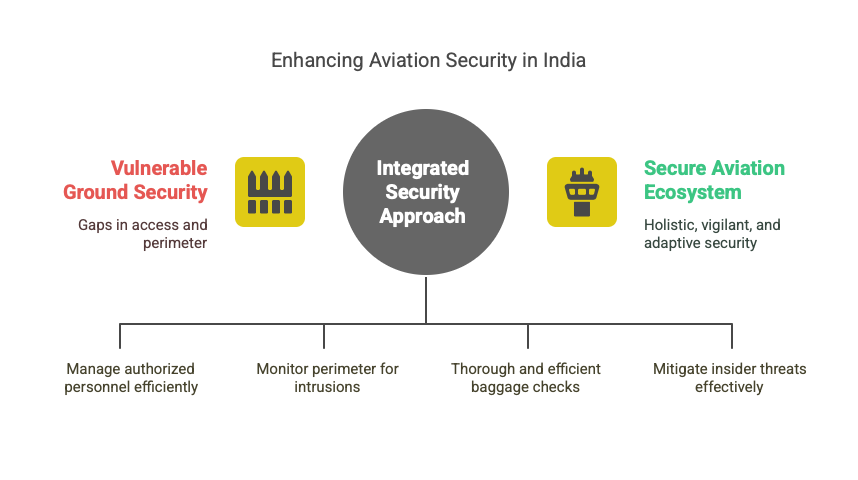 Enhancing Aviation Security in India

Vulnerable Ground Security

Gaps in access and perimeter

Integrated Security Approach

Secure Aviation Ecosystem

Holistic, vigilant, and adaptive security

Manage authorized personnel efficiently

Monitor perimeter for intrusions

Thorough and efficient baggage checks

Mitigate insider threats effectively